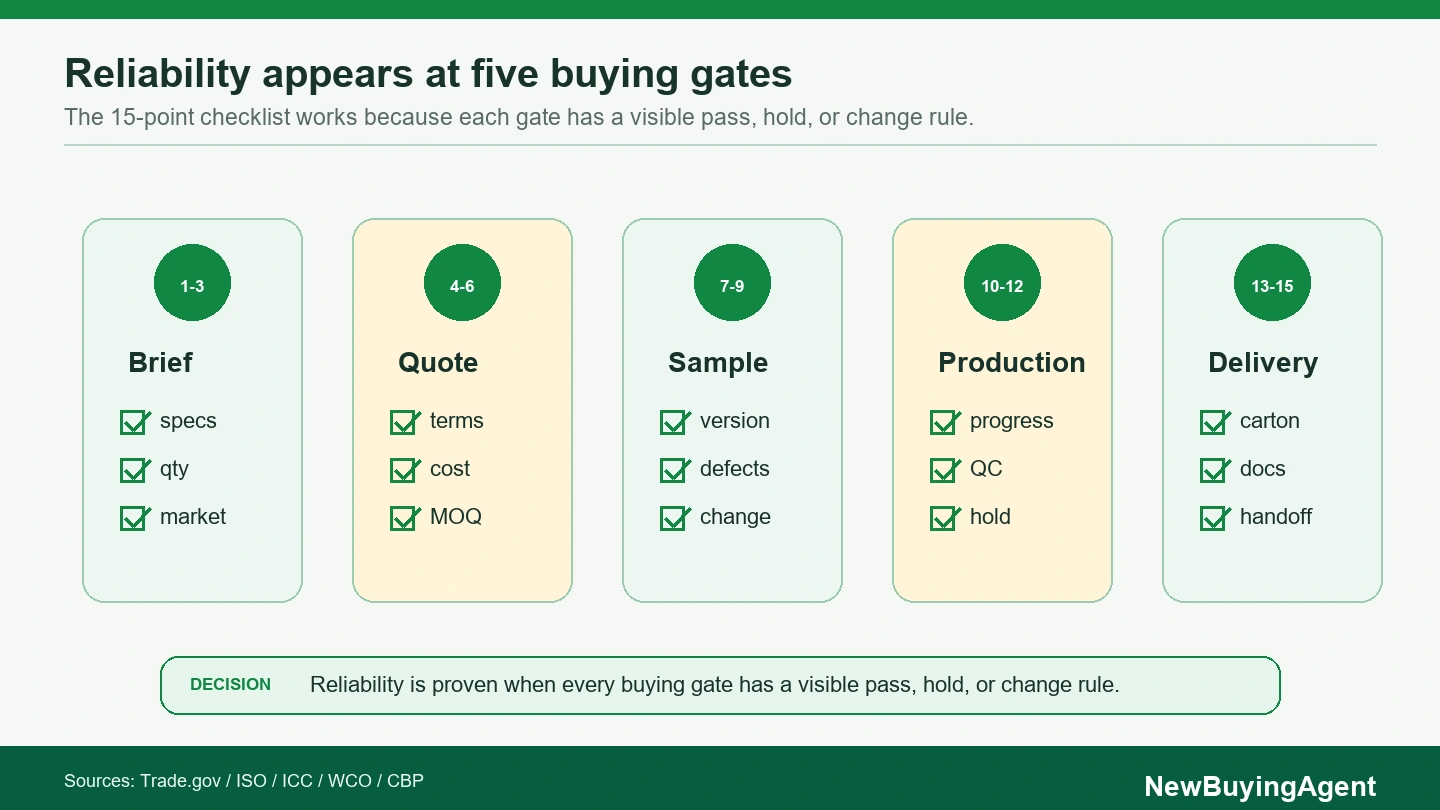 Reliability appears at five buying gates

The 15-point checklist works because each gate has a visible pass, hold, or change rule.

1-3

Brief

specs

qty

market

4-6

Quote

terms

cost

MOQ

7-9

Sample

version

defects

change

10-12

Production

progress

QC

hold

13-15

Delivery

carton

docs

handoff

DECISION Reliability is proven when every buying gate has a visible pass, hold, or change rule.

Sources: Trade.gov / ISO / ICC / WCO / CBP

NewBuyingAgent